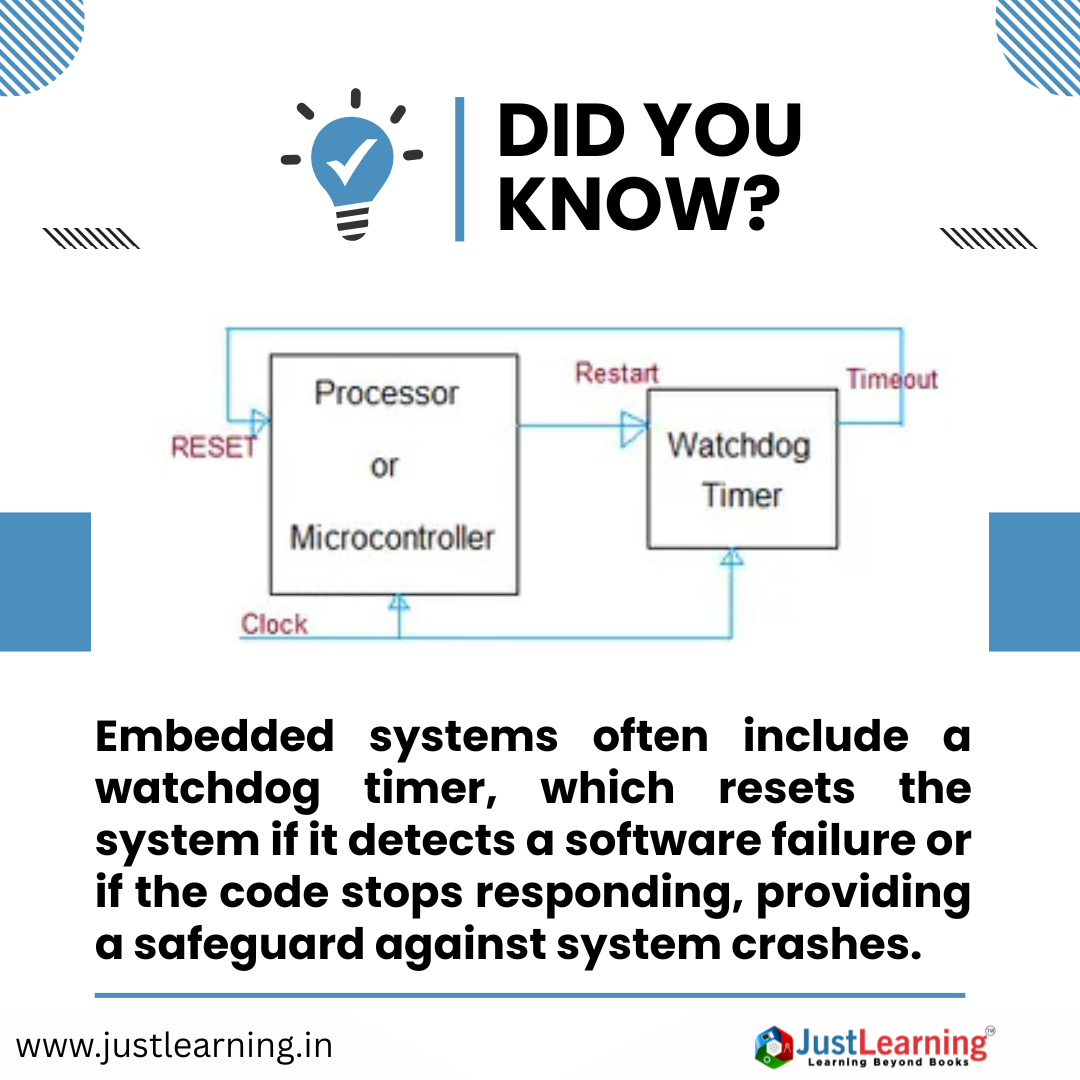 DID YOU KNOW?

RESET

Processor or Microcontroller

Restart

Watchdog Timer

Timeout

Clock

Embedded systems often include a watchdog timer, which resets the system if it detects a software failure or if the code stops responding, providing a safeguard against system crashes.

www.justlearning.in

JustLearning™
Learning Beyond Books